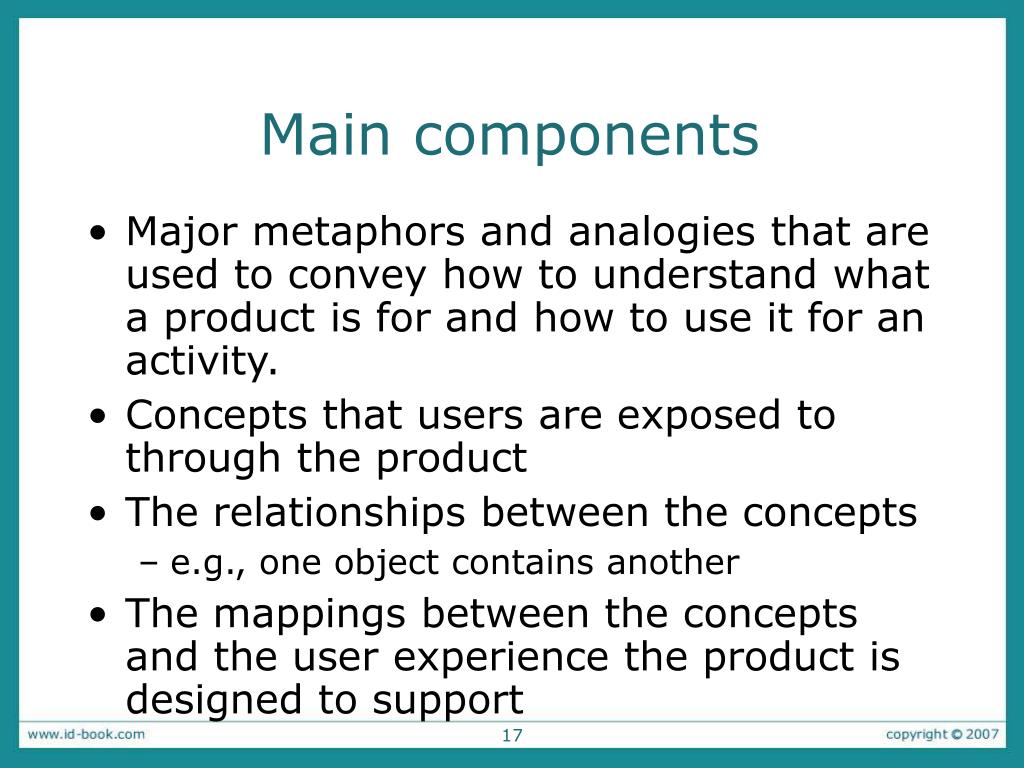 Main components

• Major metaphors and analogies that are used to convey how to understand what a product is for and how to use it for an activity.
• Concepts that users are exposed to through the product
• The relationships between the concepts
– e.g., one object contains another
• The mappings between the concepts and the user experience the product is designed to support

www.id-book.com
17
copyright © 2007